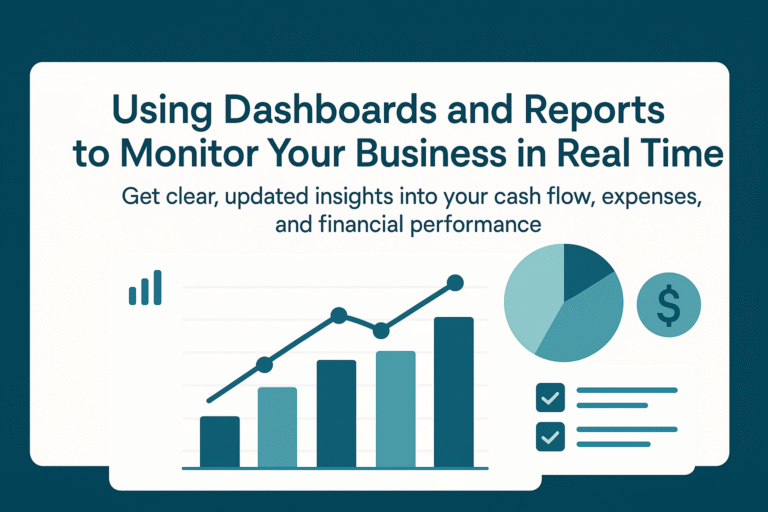 Using Dashboards and Reports to Monitor Your Business in Real Time

Get clear, updated insights into your cash flow, expenses, and financial performance

$